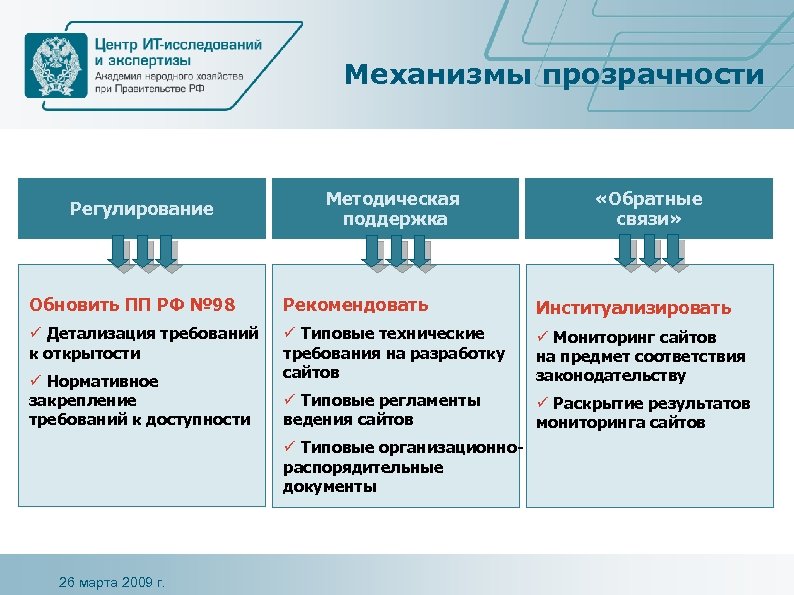 Центр ИТ-исследований и экспертизы
Академия народного хозяйства при Правительстве РФ

Механизмы прозрачности

Регулирование

Обновить ПП РФ №98
✓ Детализация требований к открытости
✓ Нормативное закрепление требований к доступности

Методическая поддержка

Рекомендовать
✓ Типовые технические требования на разработку сайтов
✓ Типовые регламенты ведения сайтов
✓ Типовые организационно-распорядительные документы

«Обратные связи»

Институализировать
✓ Мониторинг сайтов на предмет соответствия законодательству
✓ Раскрытие результатов мониторинга сайтов

26 марта 2009 г.